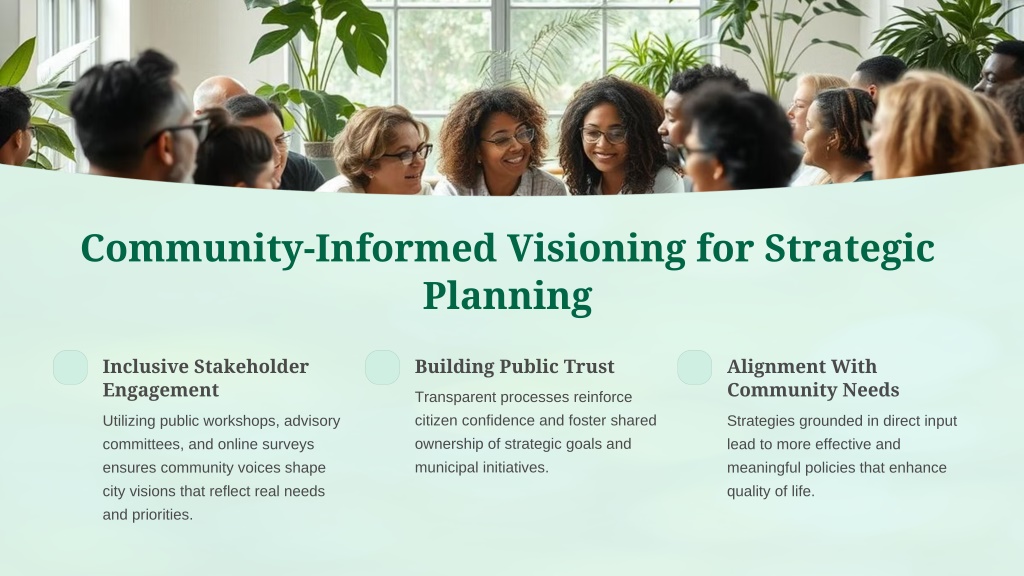 Community-Informed Visioning for Strategic Planning

Inclusive Stakeholder Engagement

Utilizing public workshops, advisory committees, and online surveys ensures community voices shape city visions that reflect real needs and priorities.

Building Public Trust

Transparent processes reinforce citizen confidence and foster shared ownership of strategic goals and municipal initiatives.

Alignment With Community Needs

Strategies grounded in direct input lead to more effective and meaningful policies that enhance quality of life.